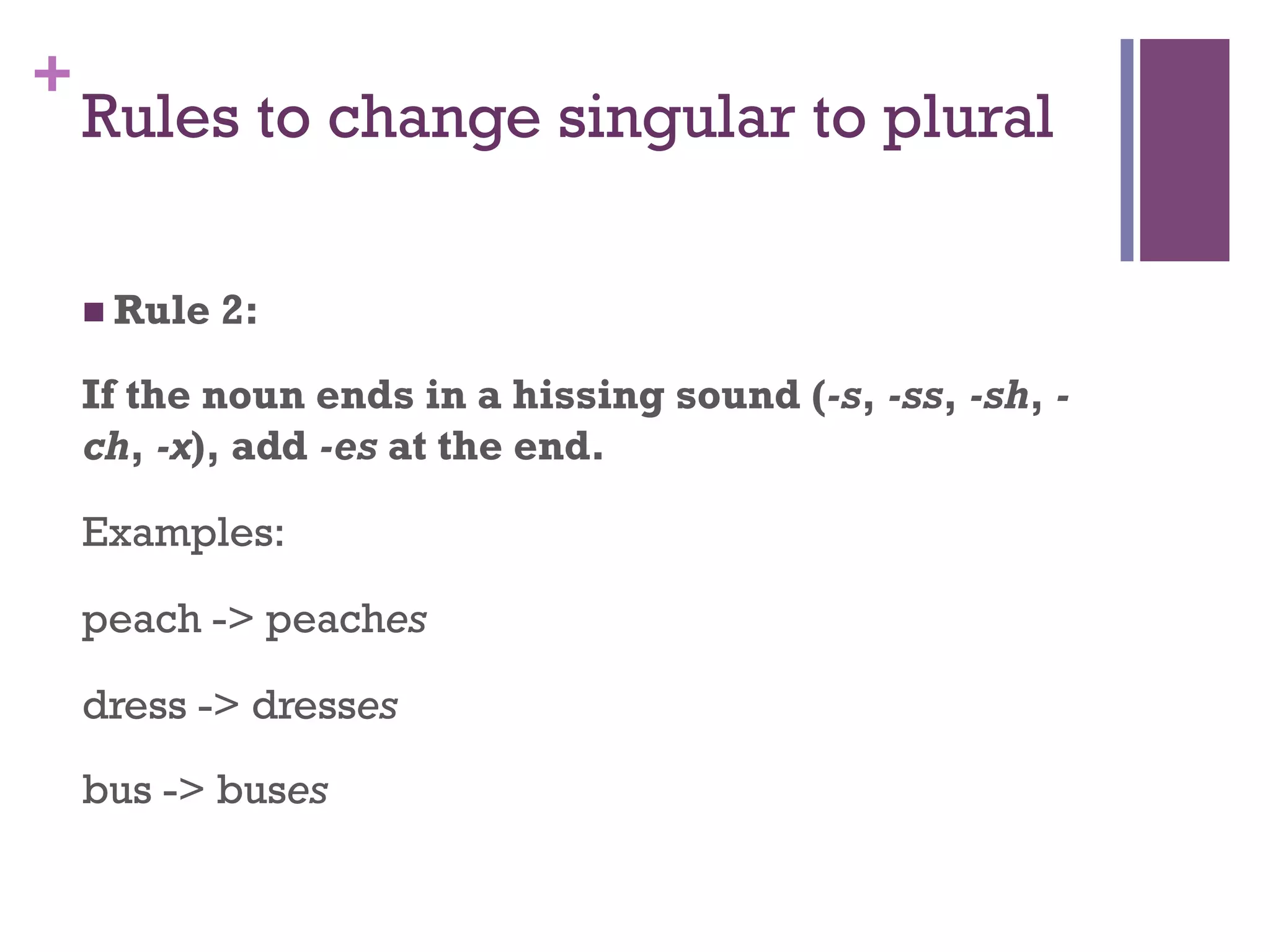 +
Rules to change singular to plural

Rule 2:

If the noun ends in a hissing sound (-s, -ss, -sh, -ch, -x), add -es at the end.

Examples:

peach -> peaches

dress -> dresses

bus -> buses